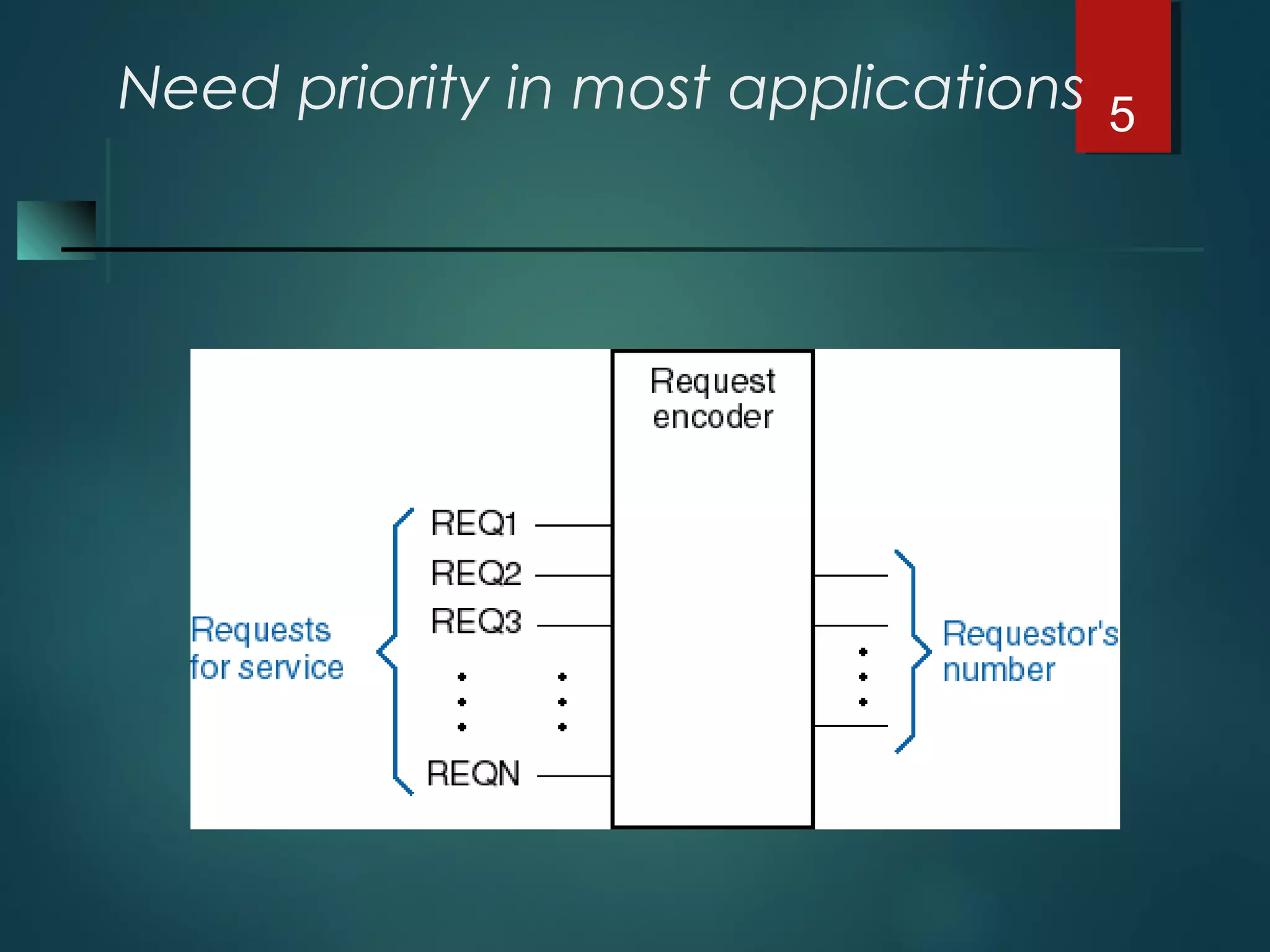 Need priority in most applications

5

Request encoder

Requests for service

REQ1

REQ2

REQ3

REQN

Requestor's number